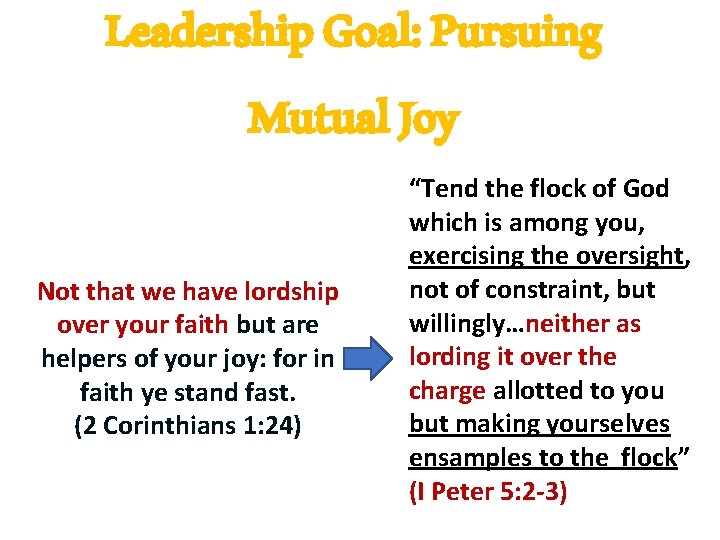 Leadership Goal: Pursuing Mutual Joy

Not that we have lordship over your faith but are helpers of your joy: for in faith ye stand fast. (2 Corinthians 1:24)

“Tend the flock of God which is among you, exercising the oversight, not of constraint, but willingly…neither as lording it over the charge allotted to you but making yourselves ensamples to the flock” (I Peter 5:2-3)